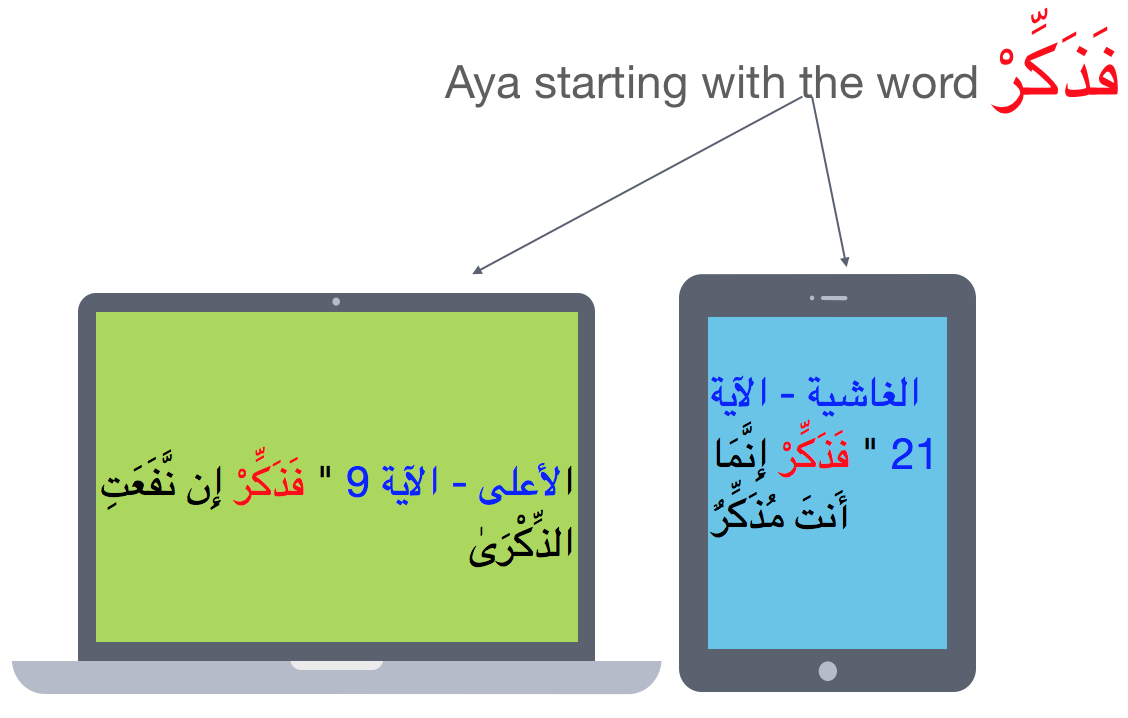 Aya starting with the word فَذَكِّرْ

الأعلى - الآية 9 " فَذَكِّرْ إِن نَّفَعَتِ الذِّكْرَىٰ

الغاشية - الآية 21 " فَذَكِّرْ إِنَّمَا أَنتَ مُذَكِّرٌ